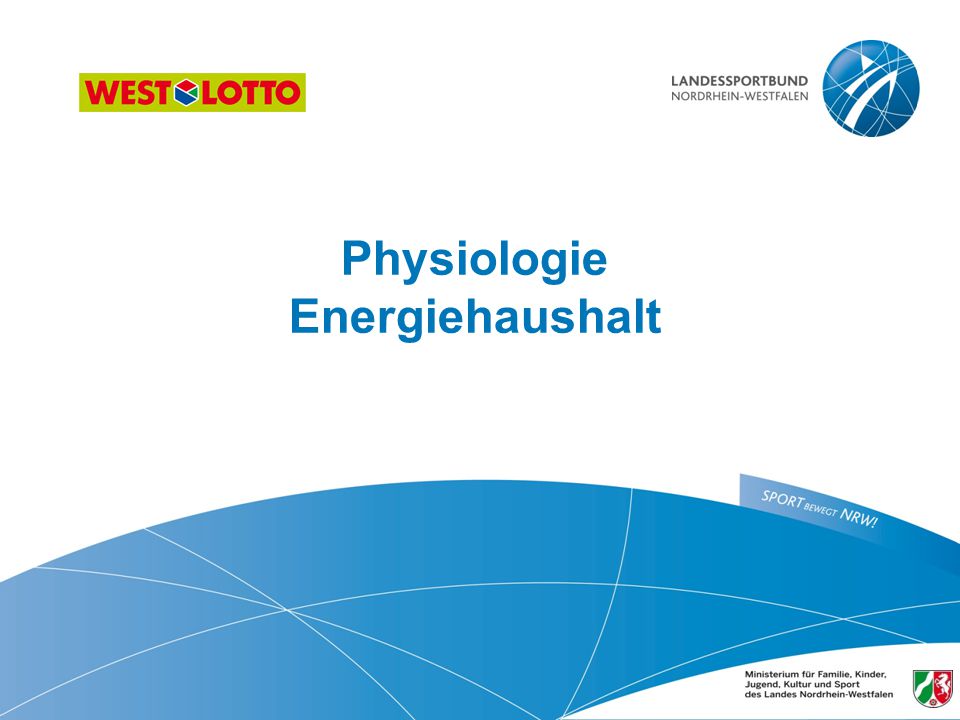 WEST LOTTO

LANDESSPORTBUND
NORDRHEIN-WESTFALEN

Physiologie
Energiehaushalt

SPORT BEWEGT NRW!

Ministerium für Familie, Kinder, Jugend, Kultur und Sport des Landes Nordrhein-Westfalen